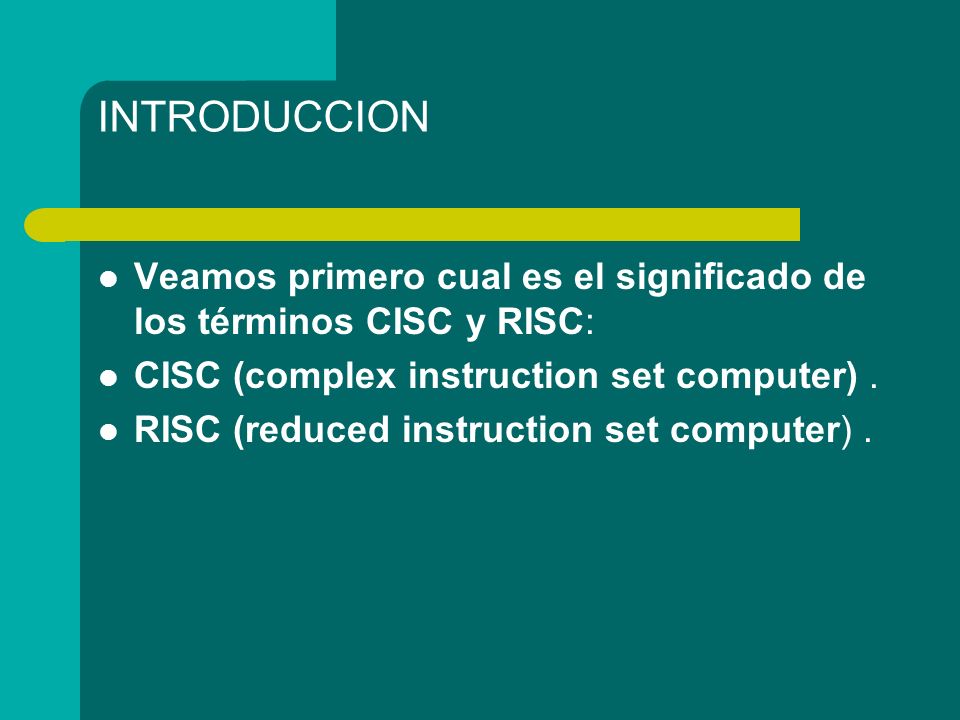 INTRODUCCION

- Veamos primero cual es el significado de los términos CISC y RISC:
- CISC (complex instruction set computer) .
- RISC (reduced instruction set computer) .